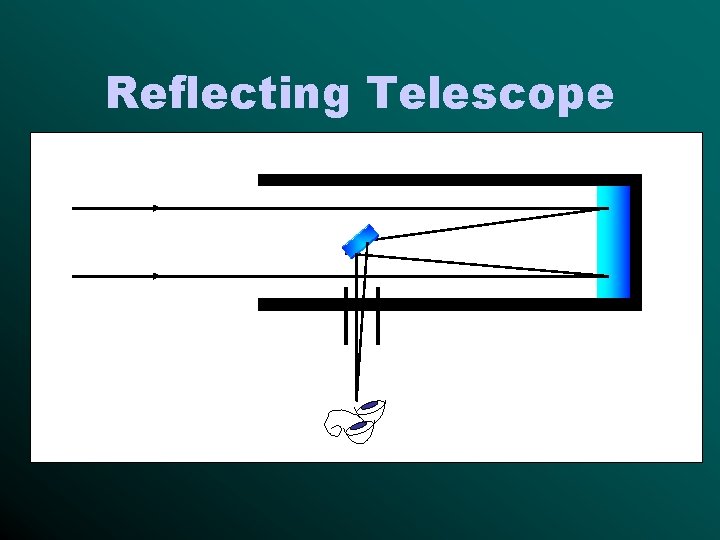 Reflecting Telescope